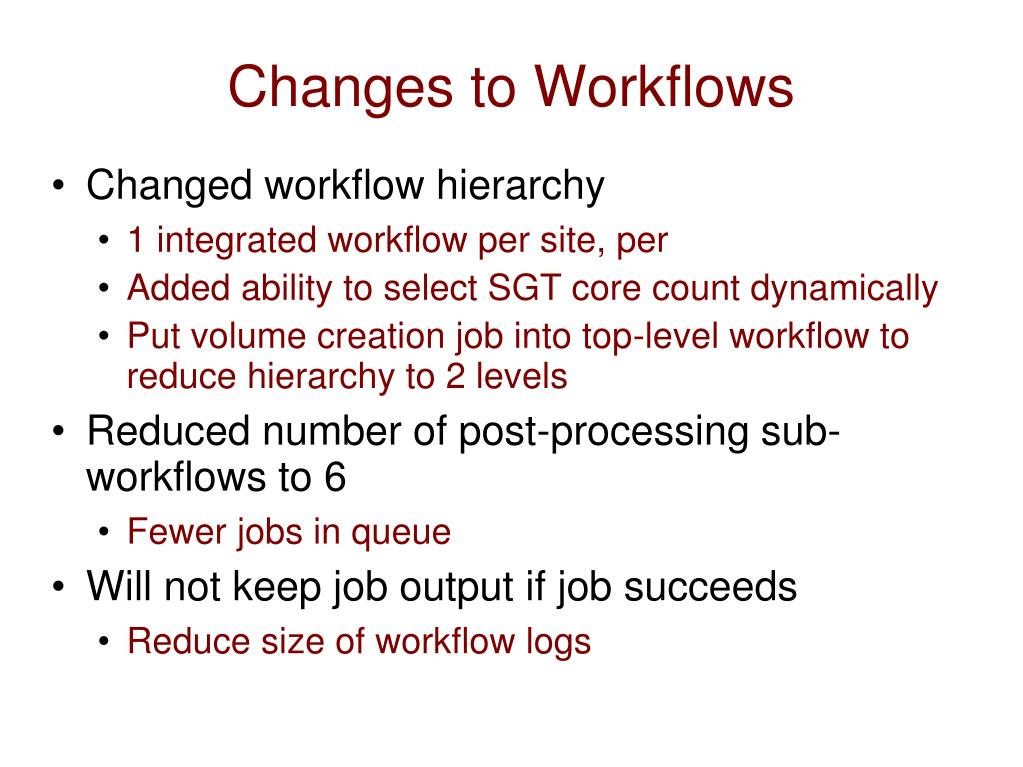 Changes to Workflows

• Changed workflow hierarchy
  • 1 integrated workflow per site, per
  • Added ability to select SGT core count dynamically
  • Put volume creation job into top-level workflow to reduce hierarchy to 2 levels
• Reduced number of post-processing sub-workflows to 6
  • Fewer jobs in queue
• Will not keep job output if job succeeds
  • Reduce size of workflow logs